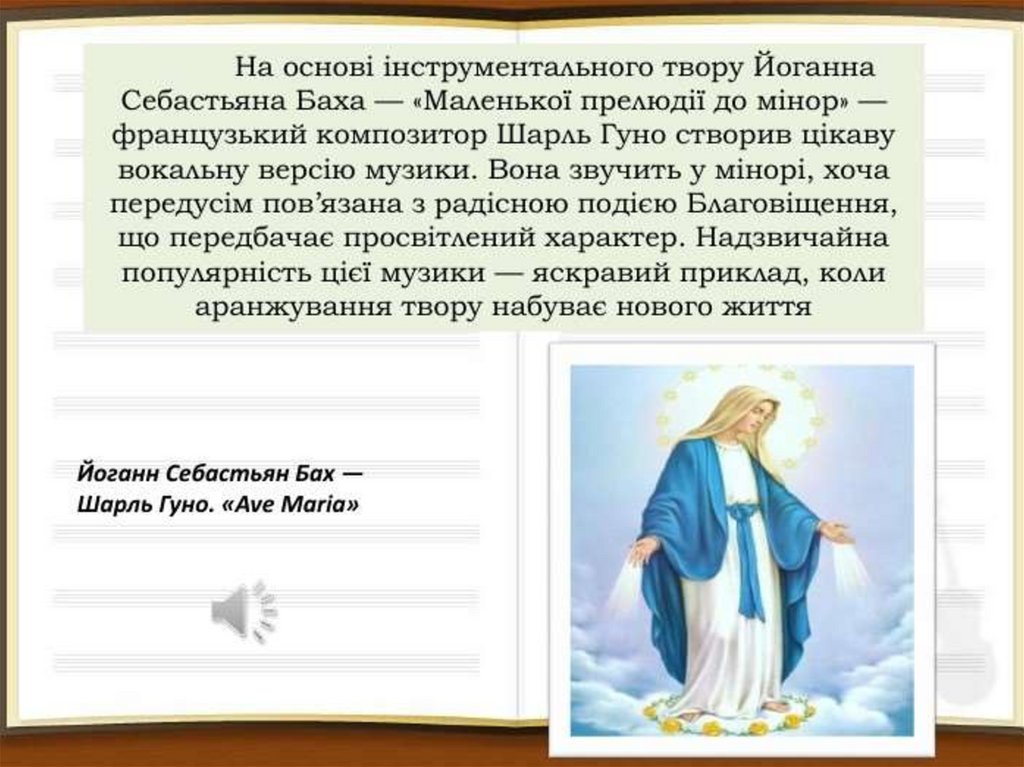 На основі інструментального твору Йоганна Себастьяна Баха — «Маленької прелюдії до мінор» — французький композитор Шарль Гуно створив цікаву вокальну версію музики. Вона звучить у мінорі, хоча передусім пов'язана з радісною подією Благовіщення, що передбачає просвітлений характер. Надзвичайна популярність цієї музики — яскравий приклад, коли аранжування твору набуває нового життя

Йоганн Себастьян Бах — Шарль Гуно. «Ave Maria»